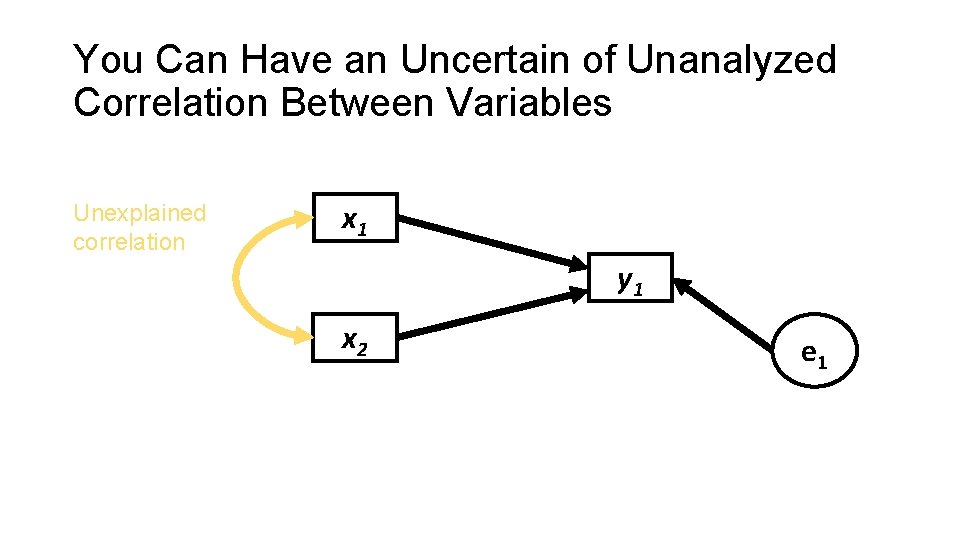 You Can Have an Uncertain of Unanalyzed Correlation Between Variables

Unexplained correlation

$x_1$

$x_2$

$y_1$

$e_1$